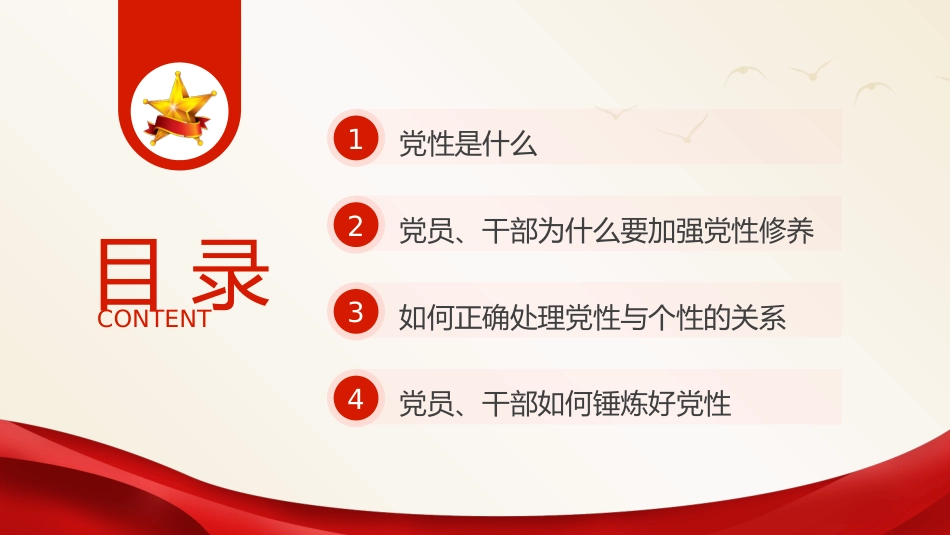 目录
CONTENT

1 党性是什么

2 党员、干部为什么要加强党性修养

3 如何正确处理党性与个性的关系

4 党员、干部如何锤炼好党性